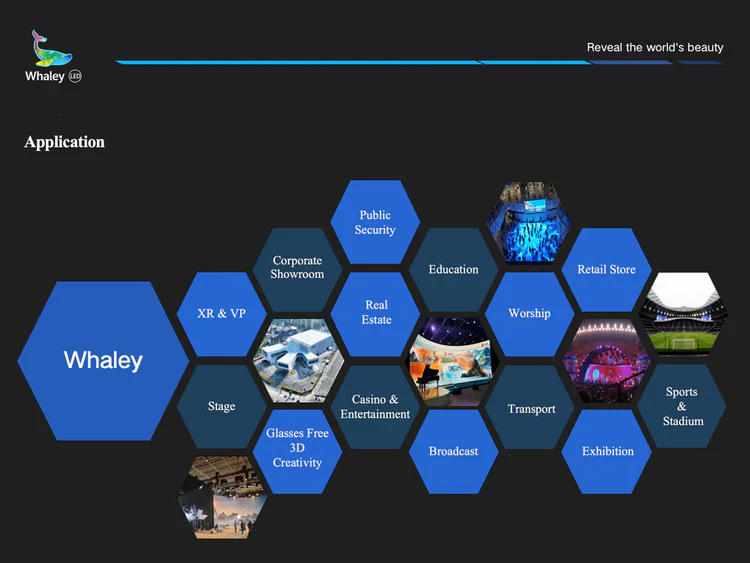 Whaley LED

Reveal the world's beauty

Application

Whaley

XR & VP

Stage

Corporate Showroom

Glasses Free 3D Creativity

Public Security

Real Estate

Casino & Entertainment

Education

Broadcast

Worship

Transport

Retail Store

Exhibition

Sports & Stadium